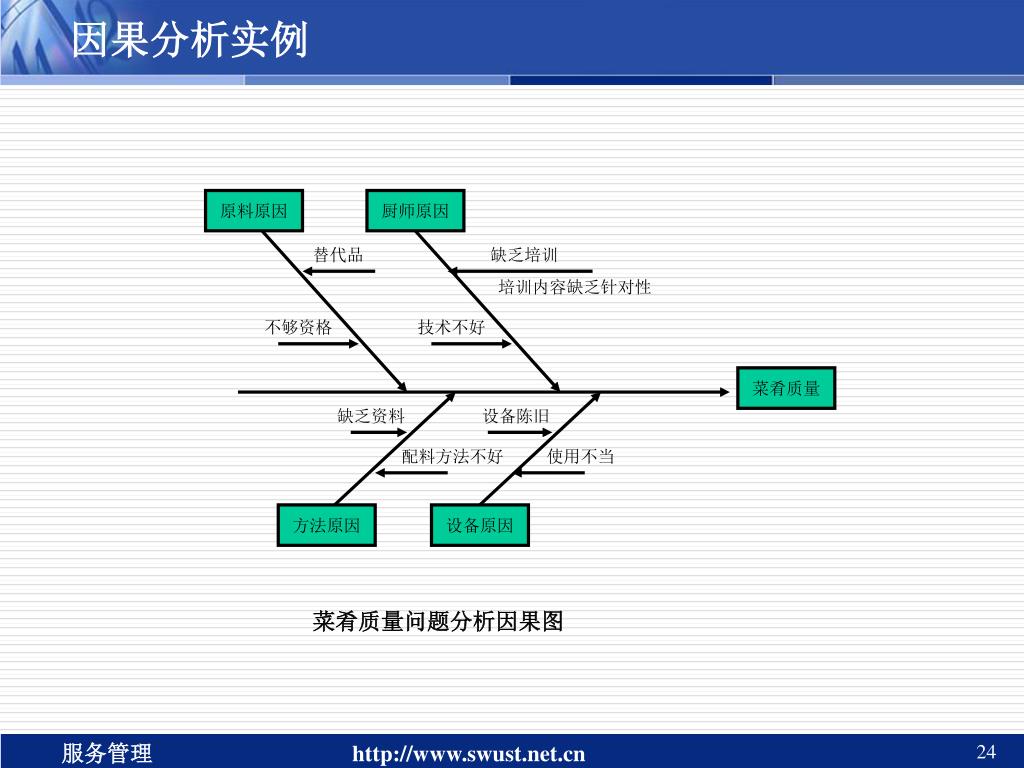 因果分析实例

原料原因

厨师原因

替代品

缺乏培训

培训内容缺乏针对性

不够资格

技术不好

菜肴质量

缺乏资料

设备陈旧

配料方法不好

使用不当

方法原因

设备原因

菜肴质量问题分析因果图

服务管理

http://www.swust.net.cn

24